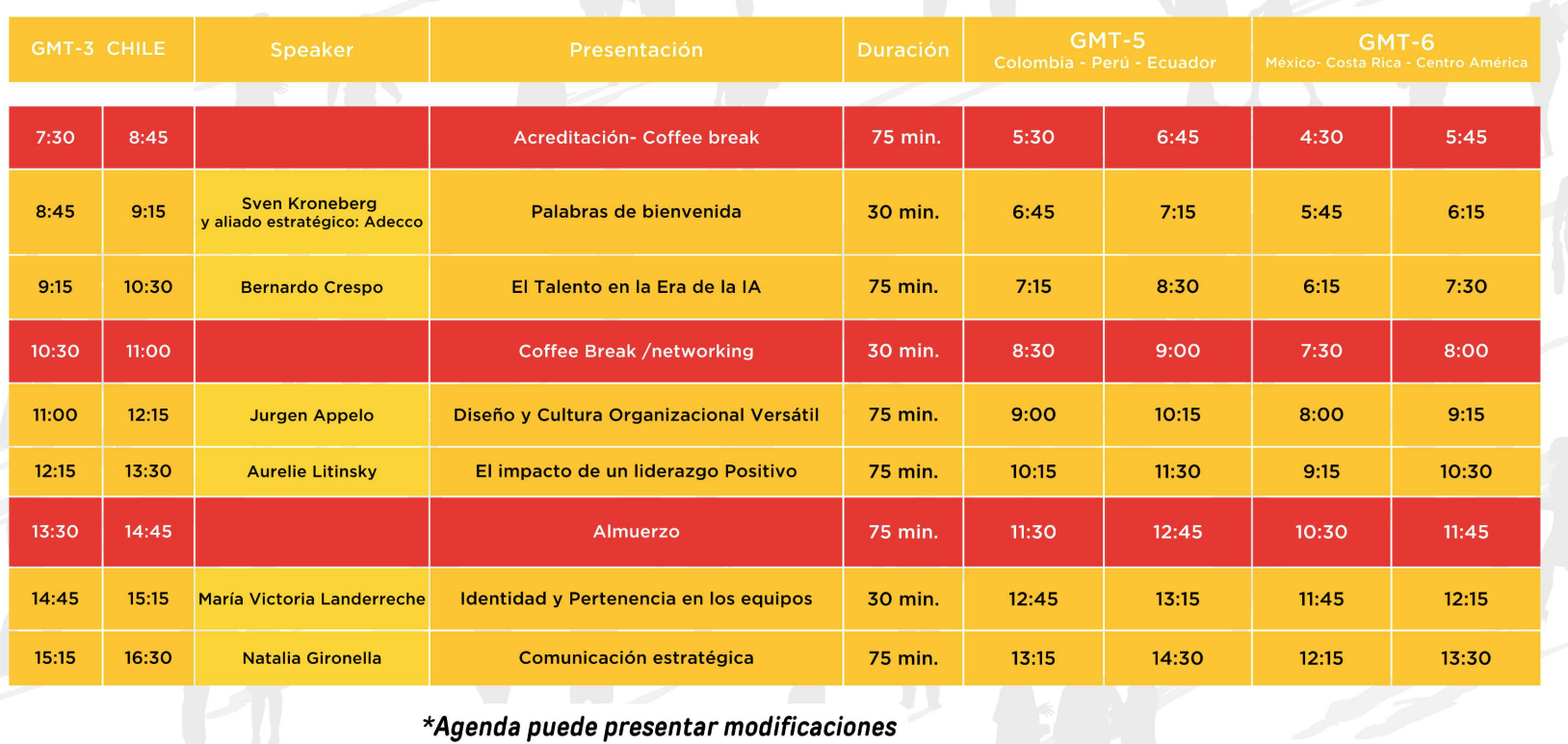 | GMT-3 CHILE | | Speaker | Presentación | Duración | GMT-5 Colombia - Perú - Ecuador | | GMT-6 México- Costa Rica - Centro América | |
|---|---|---|---|---|---|---|---|---|
| 7:30 | 8:45 | | Acreditación- Coffee break | 75 min. | 5:30 | 6:45 | 4:30 | 5:45 |
| 8:45 | 9:15 | Sven Kroneberg y aliado estratégico: Adecco | Palabras de bienvenida | 30 min. | 6:45 | 7:15 | 5:45 | 6:15 |
| 9:15 | 10:30 | Bernardo Crespo | El Talento en la Era de la IA | 75 min. | 7:15 | 8:30 | 6:15 | 7:30 |
| 10:30 | 11:00 | | Coffee Break /networking | 30 min. | 8:30 | 9:00 | 7:30 | 8:00 |
| 11:00 | 12:15 | Jurgen Appelo | Diseño y Cultura Organizacional Versátil | 75 min. | 9:00 | 10:15 | 8:00 | 9:15 |
| 12:15 | 13:30 | Aurelie Litinsky | El impacto de un liderazgo Positivo | 75 min. | 10:15 | 11:30 | 9:15 | 10:30 |
| 13:30 | 14:45 | | Almuerzo | 75 min. | 11:30 | 12:45 | 10:30 | 11:45 |
| 14:45 | 15:15 | María Victoria Landerreche | Identidad y Pertenencia en los equipos | 30 min. | 12:45 | 13:15 | 11:45 | 12:15 |
| 15:15 | 16:30 | Natalia Gironella | Comunicación estratégica | 75 min. | 13:15 | 14:30 | 12:15 | 13:30 |

*Agenda puede presentar modificaciones